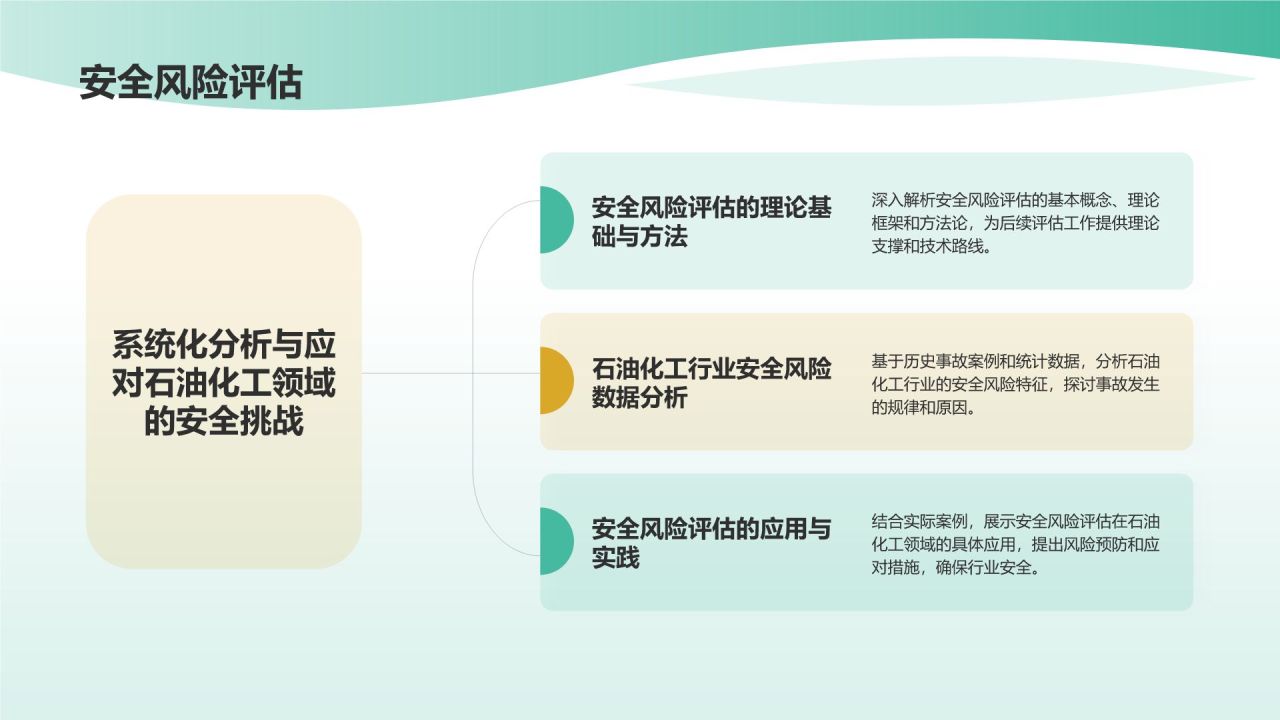 安全风险评估

系统化分析与应对石油化工领域的安全挑战

安全风险评估的理论基础与方法

深入解析安全风险评估的基本概念、理论框架和方法论，为后续评估工作提供理论支撑和技术路线。

石油化工行业安全风险数据分析

基于历史事故案例和统计数据，分析石油化工行业的安全风险特征，探讨事故发生的规律和原因。

安全风险评估的应用与实践

结合实际案例，展示安全风险评估在石油化工领域的具体应用，提出风险预防和应对措施，确保行业安全。